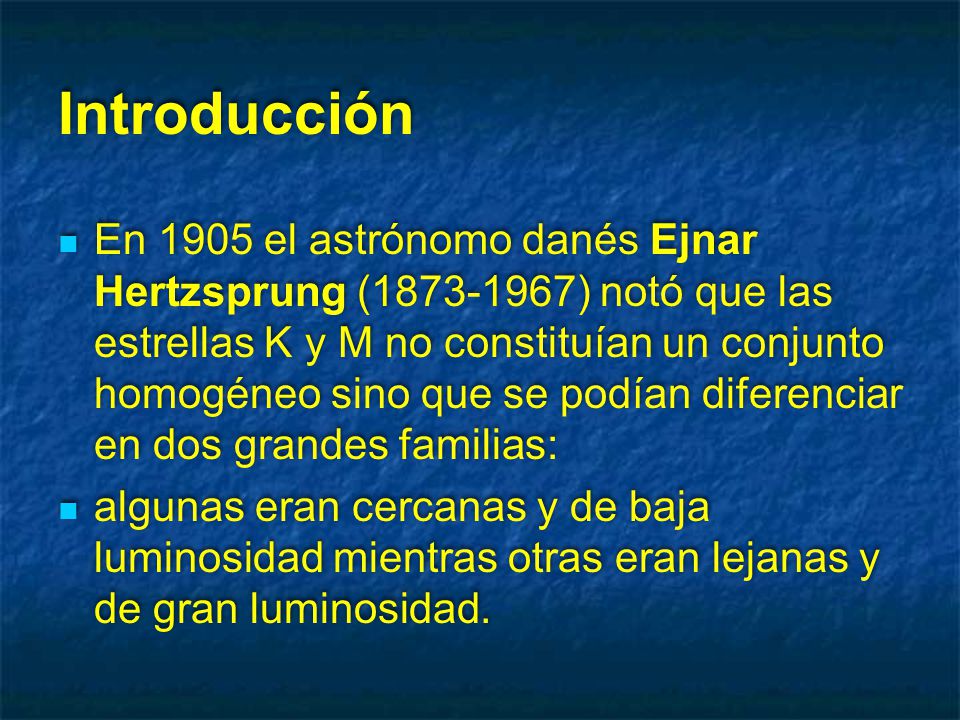 Introducción

En 1905 el astrónomo danés Ejnar Hertzsprung (1873-1967) notó que las estrellas K y M no constituían un conjunto homogéneo sino que se podían diferenciar en dos grandes familias:

algunas eran cercanas y de baja luminosidad mientras otras eran lejanas y de gran luminosidad.